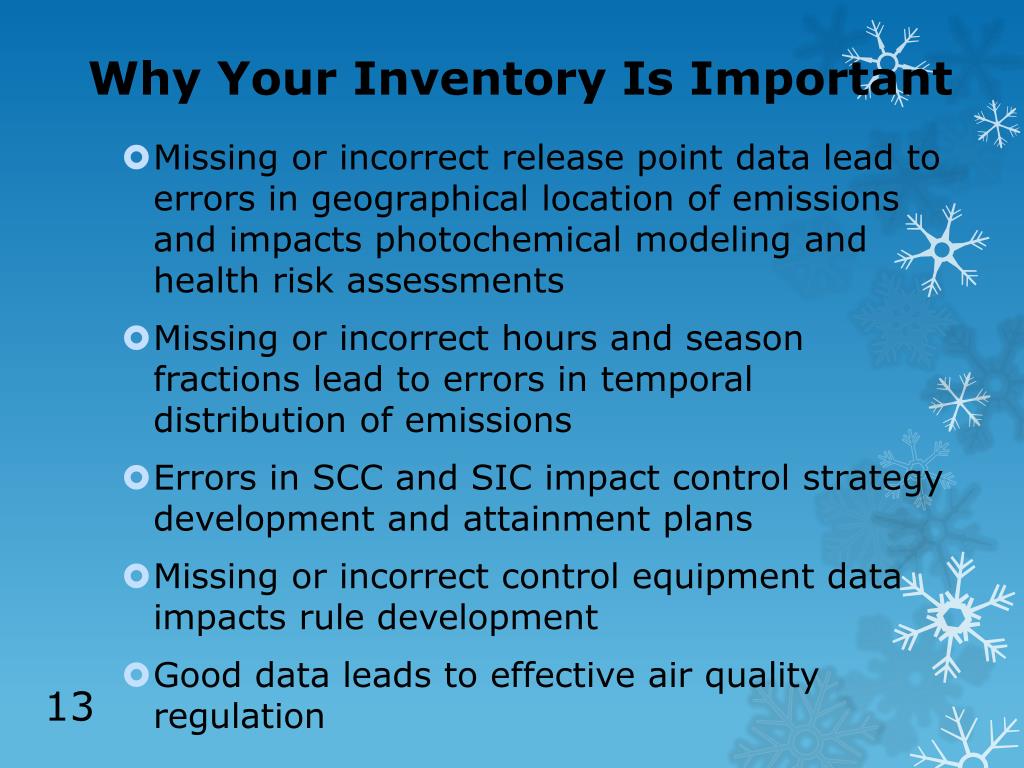 Why Your Inventory Is Important

Missing or incorrect release point data lead to errors in geographical location of emissions and impacts photochemical modeling and health risk assessments

Missing or incorrect hours and season fractions lead to errors in temporal distribution of emissions

Errors in SCC and SIC impact control strategy development and attainment plans

Missing or incorrect control equipment data impacts rule development

Good data leads to effective air quality regulation

13